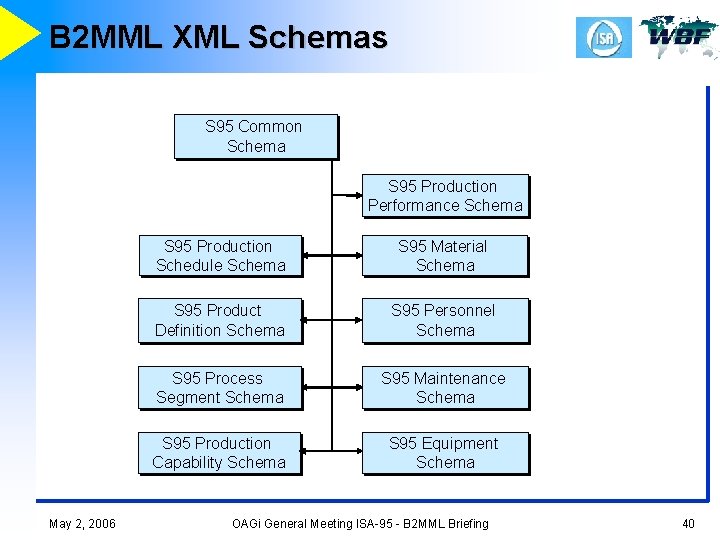 B2MML XML Schemas

ISA

WBF

S95 Common Schema

S95 Production Performance Schema

S95 Production Schedule Schema

S95 Material Schema

S95 Product Definition Schema

S95 Personnel Schema

S95 Process Segment Schema

S95 Maintenance Schema

S95 Production Capability Schema

S95 Equipment Schema

May 2, 2006

OAGi General Meeting ISA-95 - B2MML Briefing

40